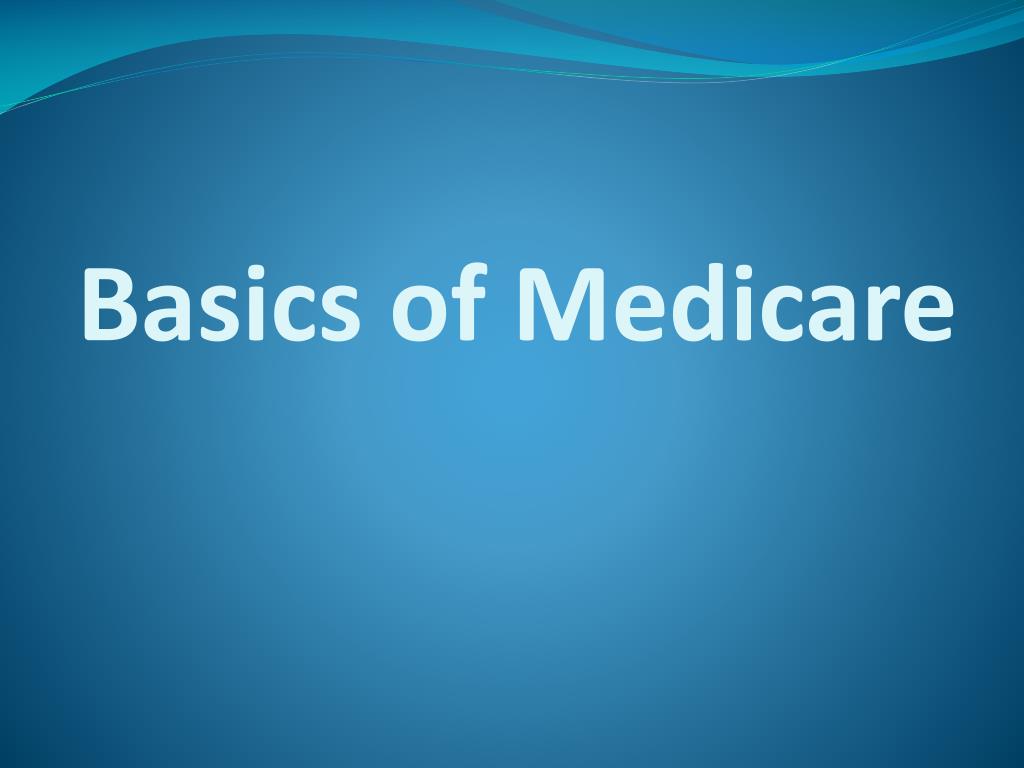 Basics of Medicare